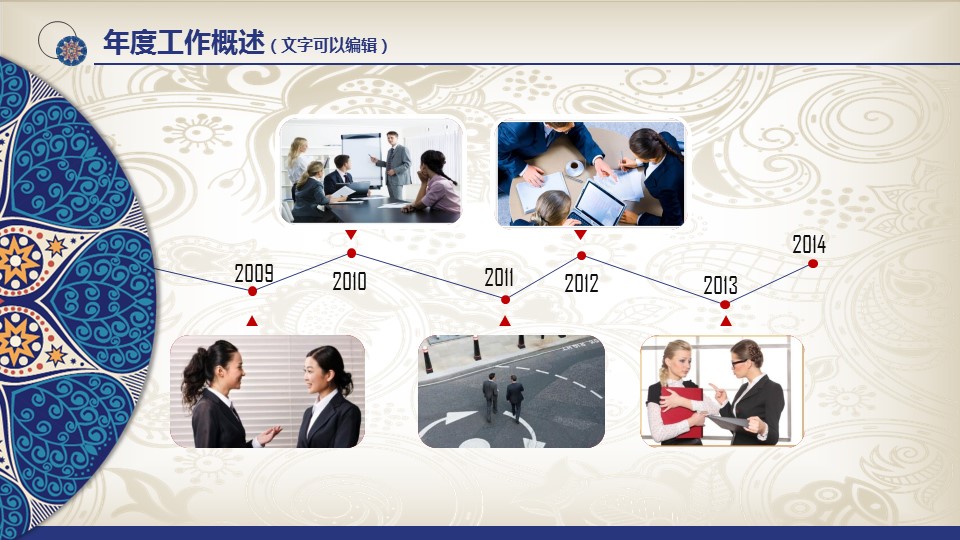 年度工作概述（文字可以编辑）

2009
2010
2011
2012
2013
2014